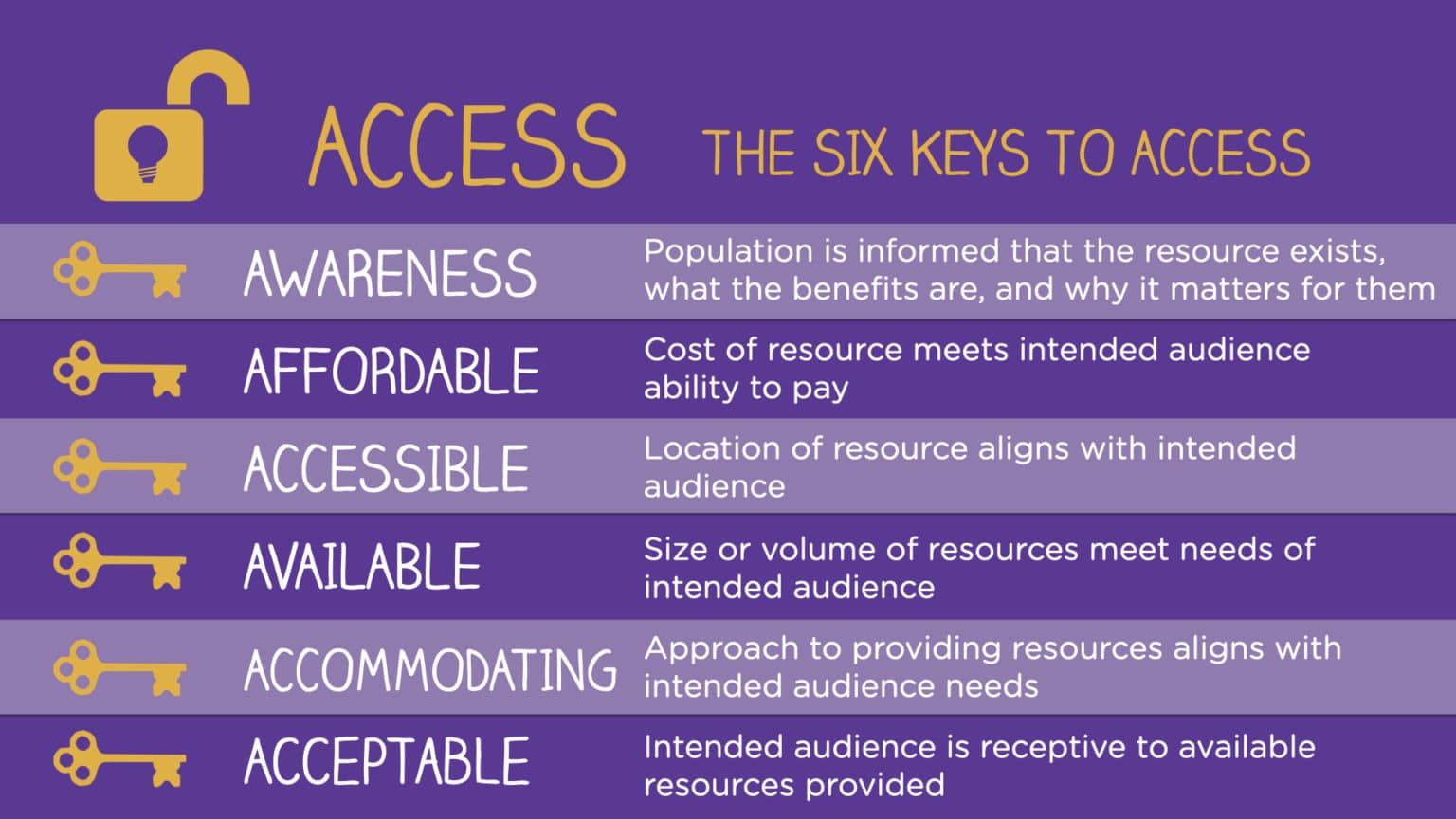 ACCESS

THE SIX KEYS TO ACCESS

AWARENESS
Population is informed that the resource exists, what the benefits are, and why it matters for them

AFFORDABLE
Cost of resource meets intended audience ability to pay

ACCESSIBLE
Location of resource aligns with intended audience

AVAILABLE
Size or volume of resources meet needs of intended audience

ACCOMMODATING
Approach to providing resources aligns with intended audience needs

ACCEPTABLE
Intended audience is receptive to available resources provided